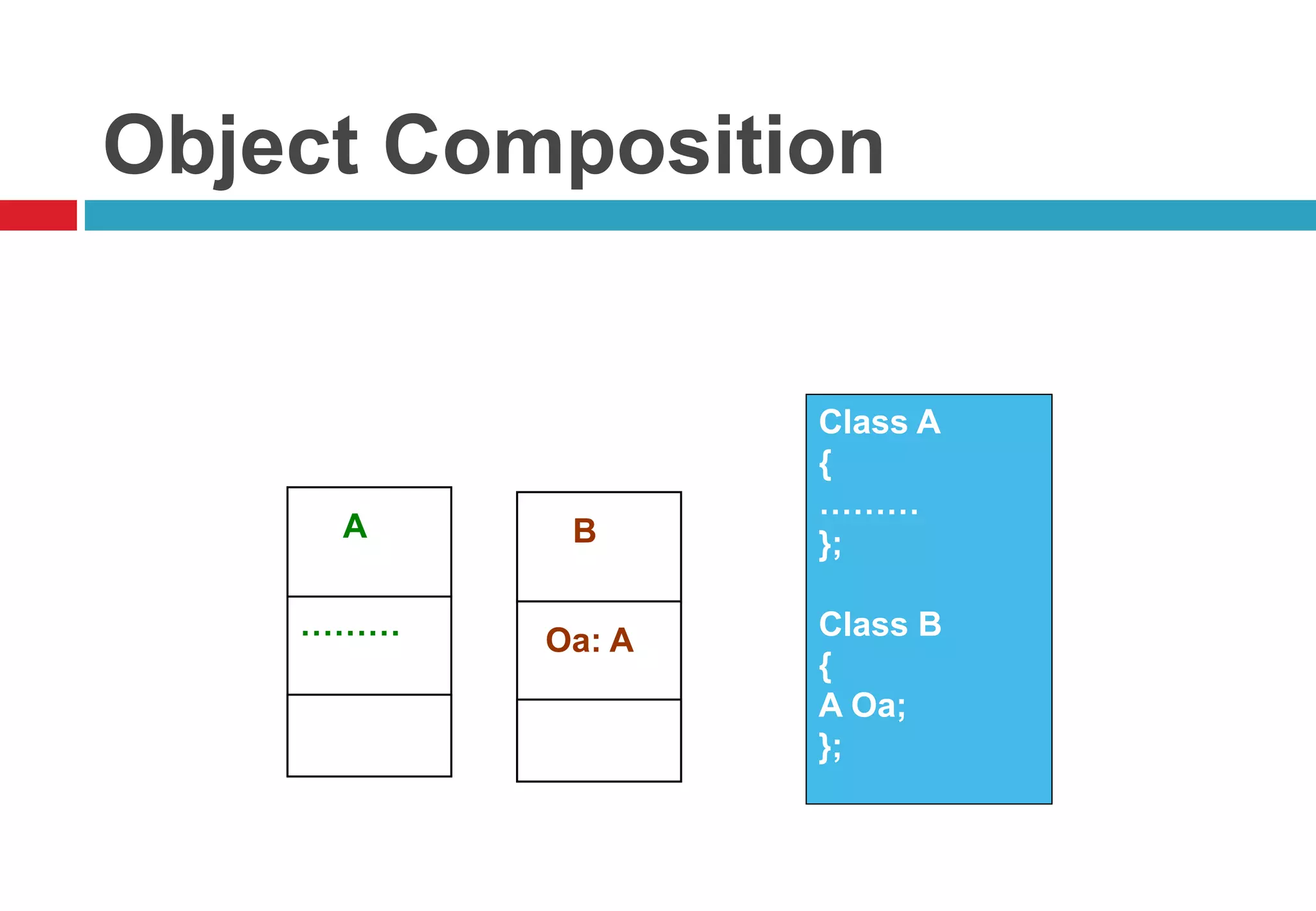 Object Composition

A

.........

B

Oa: A

Class A
{
.........
};

Class B
{
A Oa;
};